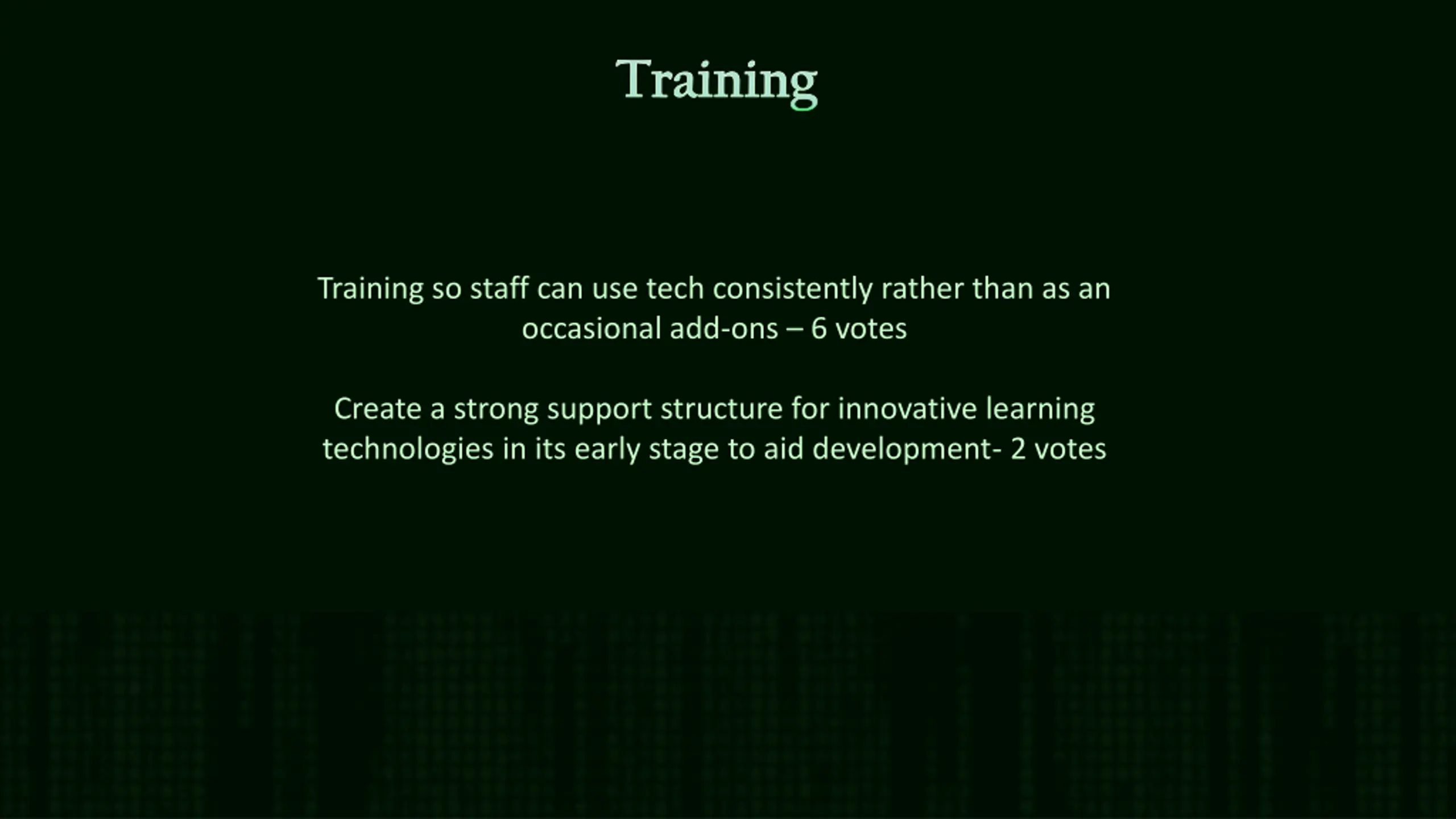 Training

Training so staff can use tech consistently rather than as an occasional add-ons – 6 votes

Create a strong support structure for innovative learning technologies in its early stage to aid development- 2 votes